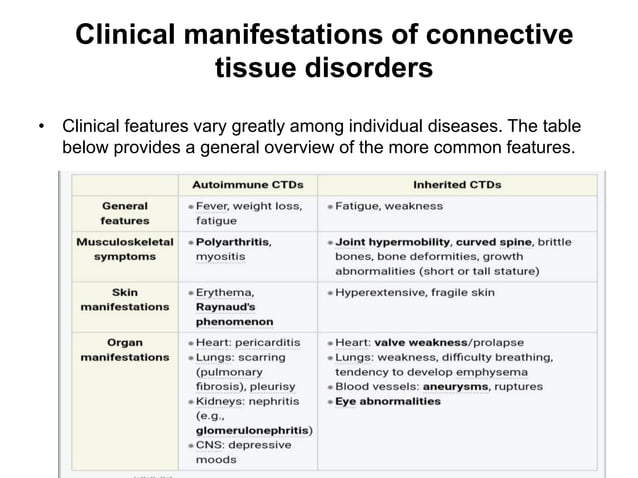 Clinical manifestations of connective tissue disorders

• Clinical features vary greatly among individual diseases. The table below provides a general overview of the more common features.

| | Autoimmune CTDs | Inherited CTDs |
|---|---|---|
| General features | • Fever, weight loss, fatigue | • Fatigue, weakness |
| Musculoskeletal symptoms | • Polyarthritis, myositis | • Joint hypermobility, curved spine, brittle bones, bone deformities, growth abnormalities (short or tall stature) |
| Skin manifestations | • Erythema, Raynaud's phenomenon | • Hyperextensive, fragile skin |
| Organ manifestations | • Heart: pericarditis • Lungs: scarring (pulmonary fibrosis), pleurisy • Kidneys: nephritis (e.g., glomerulonephritis) • CNS: depressive moods | • Heart: valve weakness/prolapse • Lungs: weakness, difficulty breathing, tendency to develop emphysema • Blood vessels: aneurysms, ruptures • Eye abnormalities |